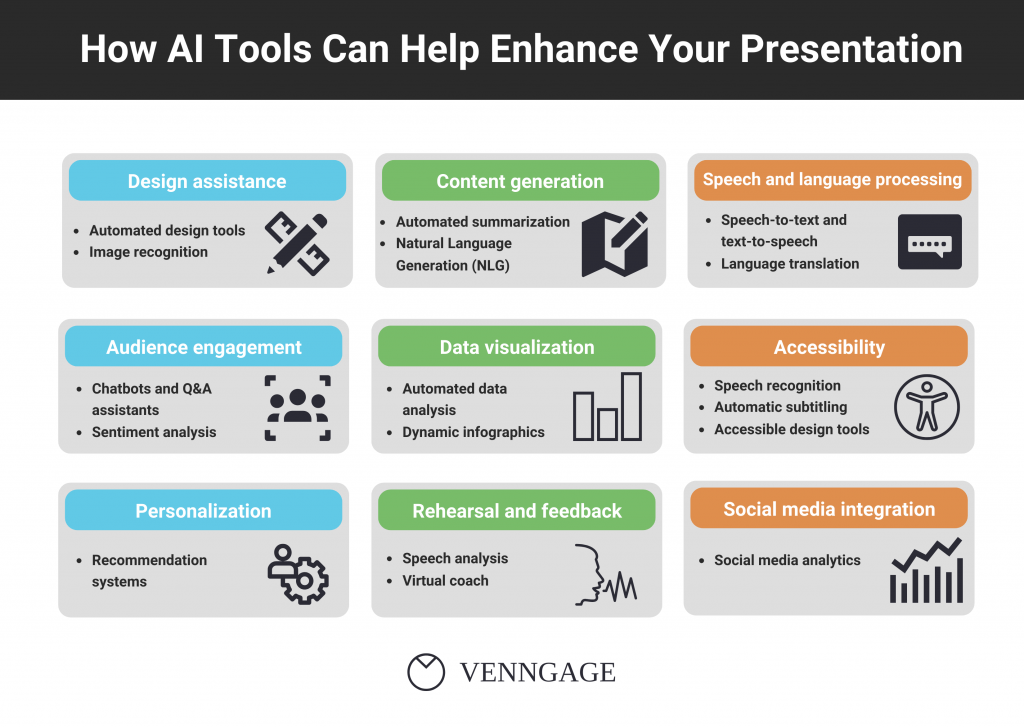 How AI Tools Can Help Enhance Your Presentation

Design assistance

- Automated design tools
- Image recognition

Content generation

- Automated summarization
- Natural Language Generation (NLG)

Speech and language processing

- Speech-to-text and text-to-speech
- Language translation

Audience engagement

- Chatbots and Q&A assistants
- Sentiment analysis

Data visualization

- Automated data analysis
- Dynamic infographics

Accessibility

- Speech recognition
- Automatic subtitling
- Accessible design tools

Personalization

- Recommendation systems

Rehearsal and feedback

- Speech analysis
- Virtual coach

Social media integration

- Social media analytics

VENNGAGE